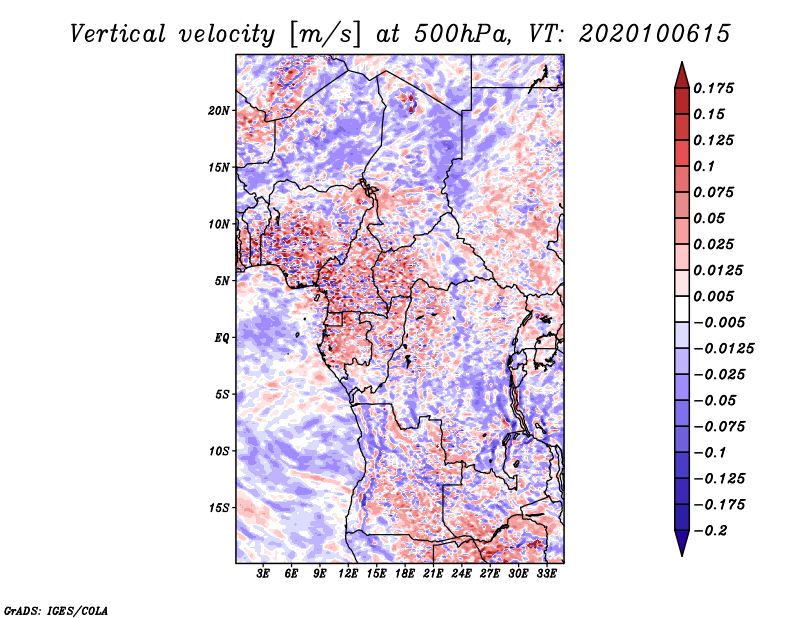 Vertical velocity [m/s] at 500hPa, VT: 2020100615

20N
15N
10N
5N
EQ
5S
10S
15S

3E 6E 9E 12E 15E 18E 21E 24E 27E 30E 33E

0.175
0.15
0.125
0.1
0.075
0.05
0.025
0.0125
0.005
−0.005
−0.0125
−0.025
−0.05
−0.075
−0.1
−0.125
−0.175
−0.2

GrADS: IGES/COLA